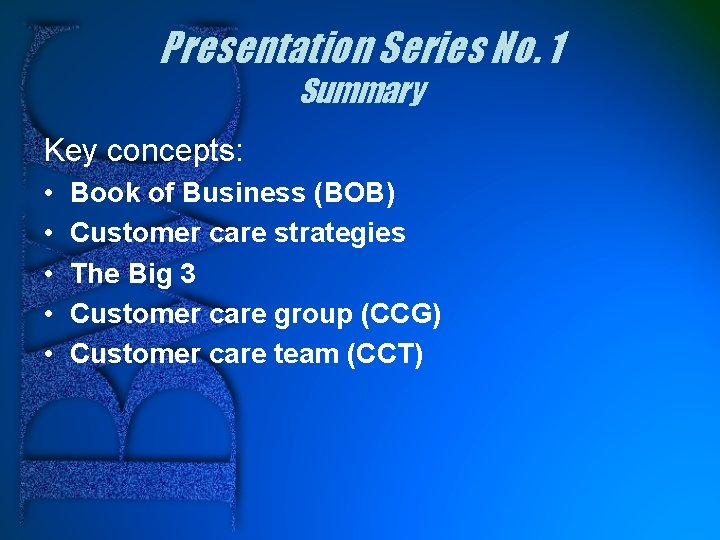 Presentation Series No. 1
Summary

Key concepts:
• Book of Business (BOB)
• Customer care strategies
• The Big 3
• Customer care group (CCG)
• Customer care team (CCT)